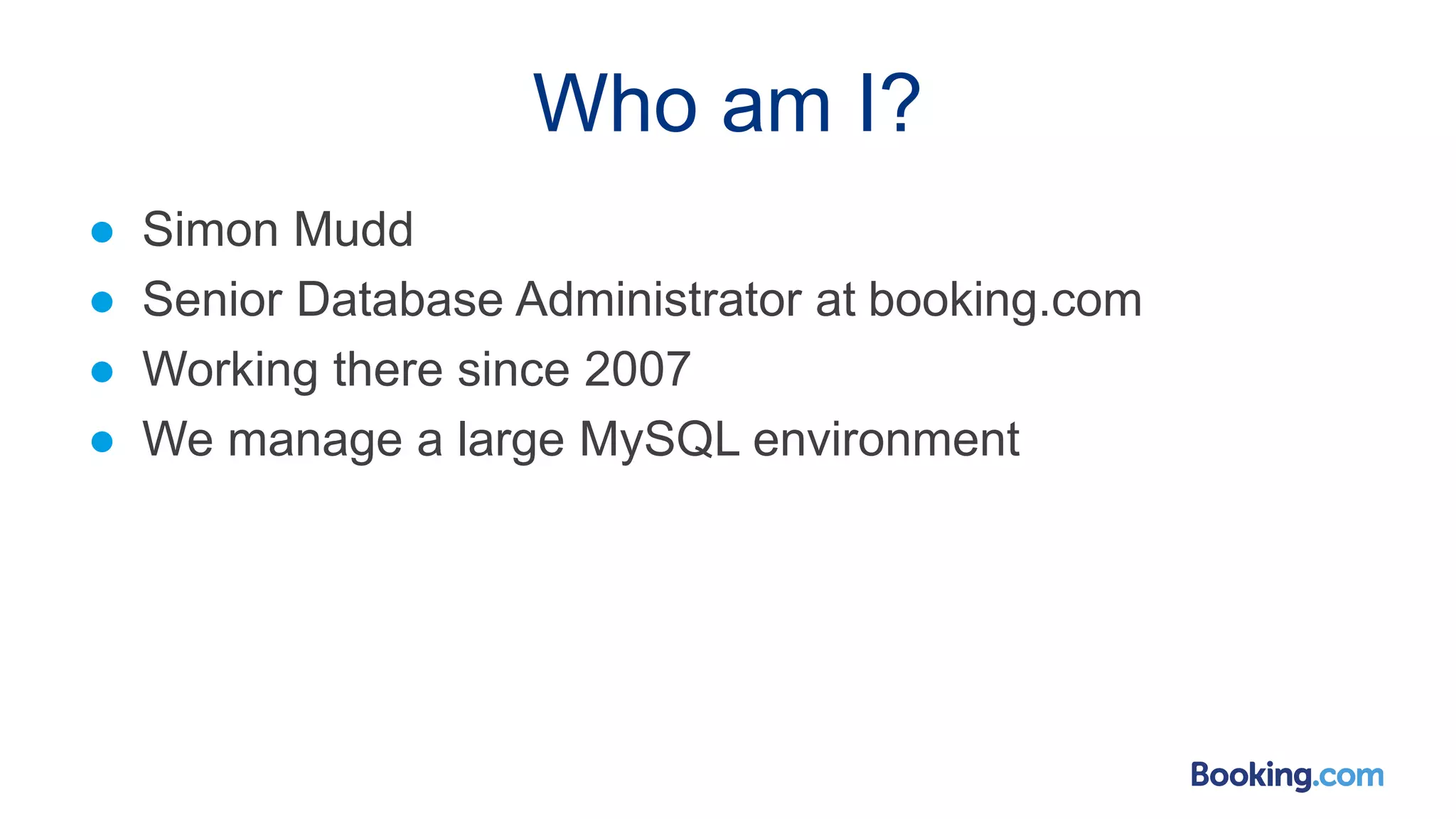 Who am I?

- Simon Mudd
- Senior Database Administrator at booking.com
- Working there since 2007
- We manage a large MySQL environment

Booking.com